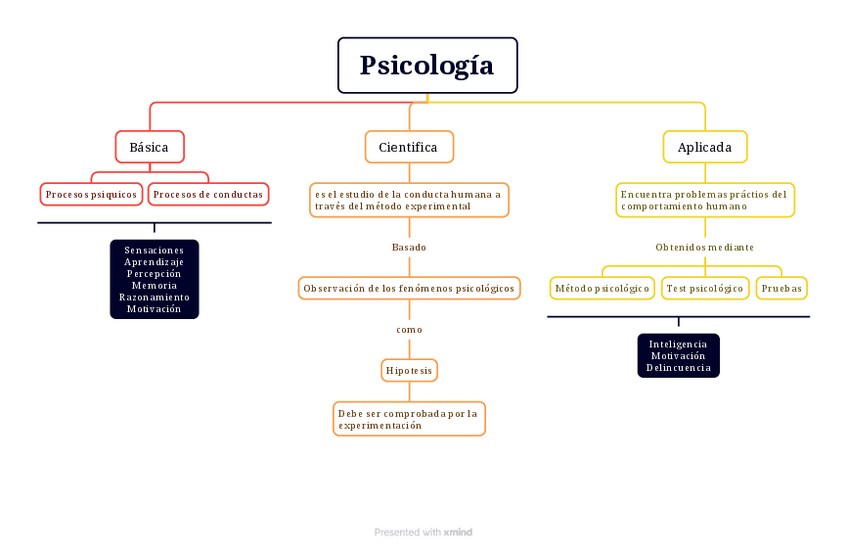 Psicología

Básica

Procesos psiquicos

Procesos de conductas

Sensaciones
Aprendizaje
Percepción
Memoria
Razonamiento
Motivación

Cientifica

es el estudio de la conducta humana a través del método experimental

Basado

Observación de los fenómenos psicológicos

como

Hipotesis

Debe ser comprobada por la experimentación

Aplicada

Encuentra problemas práctios del comportamiento humano

Obtenidos mediante

Método psicológico

Test psicológico

Pruebas

Inteligencia
Motivación
Delincuencia

Presented with xmind